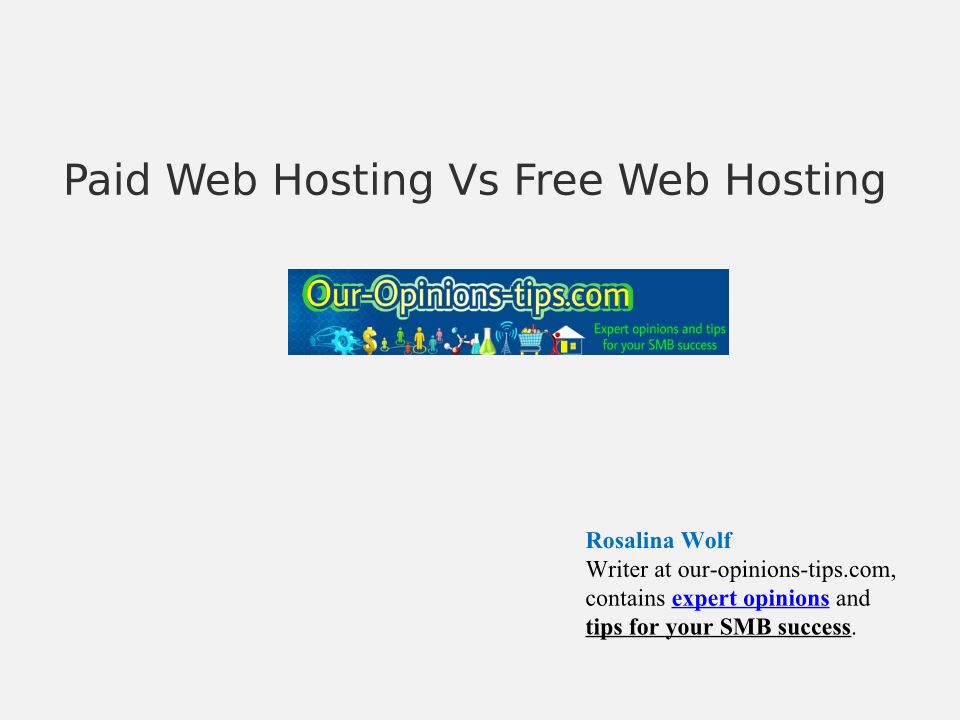 Paid Web Hosting Vs Free Web Hosting

Our-Opinions-tips.com
Expert opinions and tips for your SMB success

Rosalina Wolf
Writer at our-opinions-tips.com, contains expert opinions and tips for your SMB success.